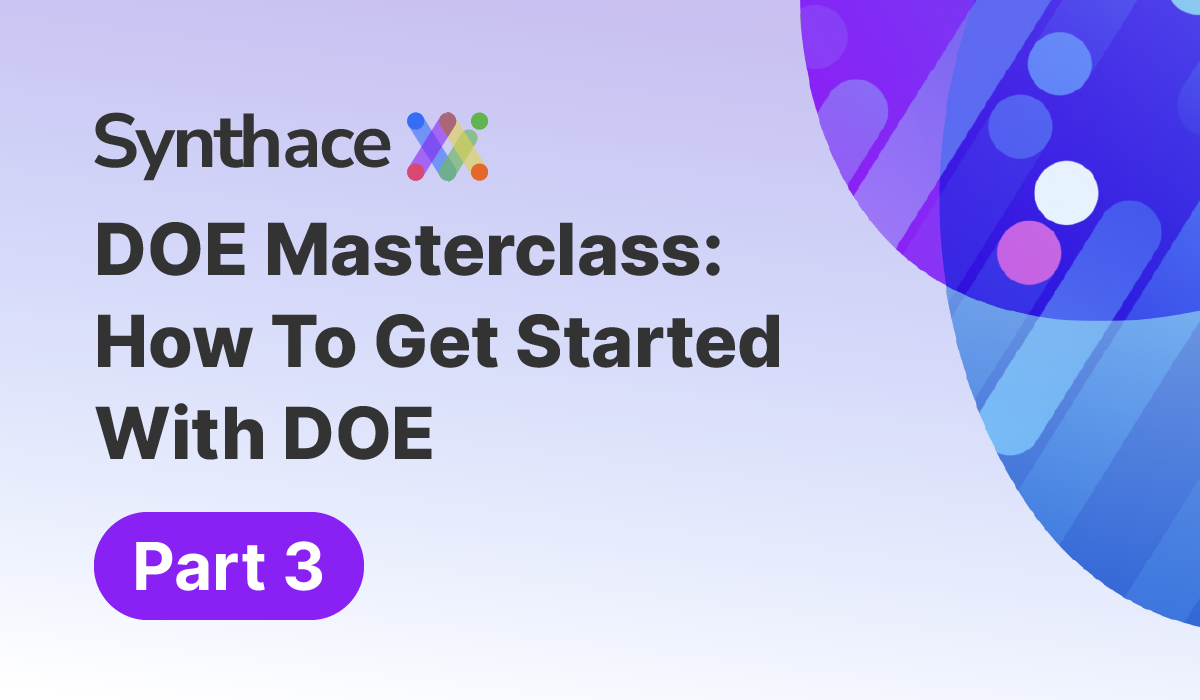 Synthace

DOE Masterclass: How To Get Started With DOE

Part 3